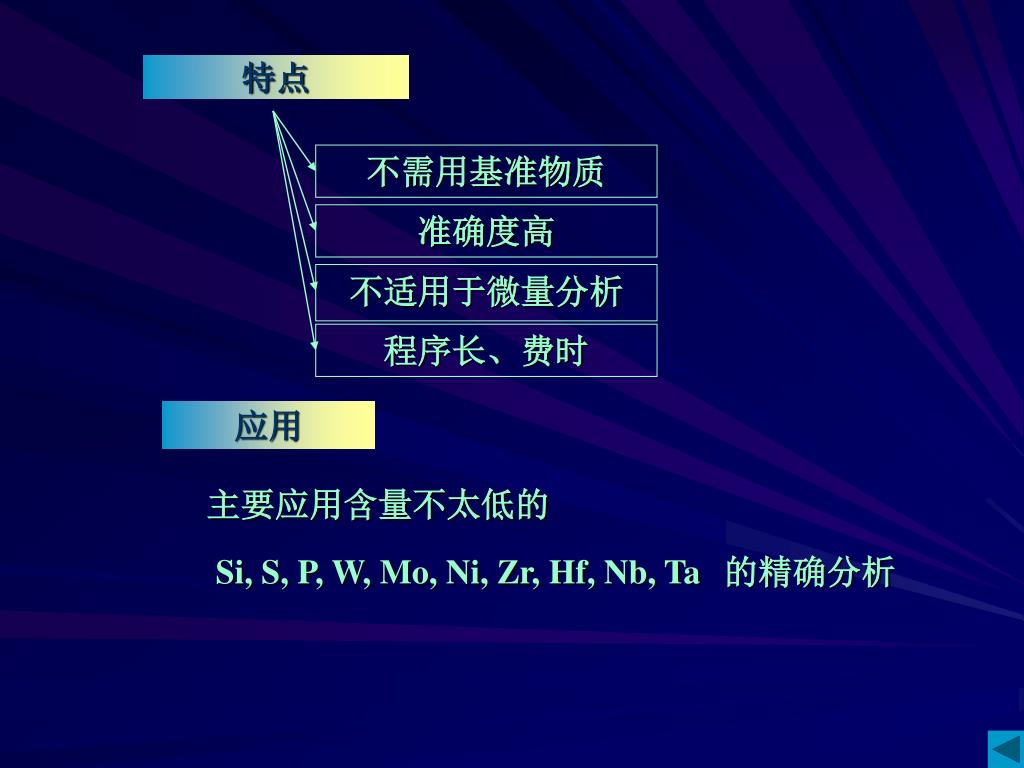 特点

不需用基准物质

准确度高

不适用于微量分析

程序长、费时

应用

主要应用含量不太低的

Si, S, P, W, Mo, Ni, Zr, Hf, Nb, Ta 的精确分析